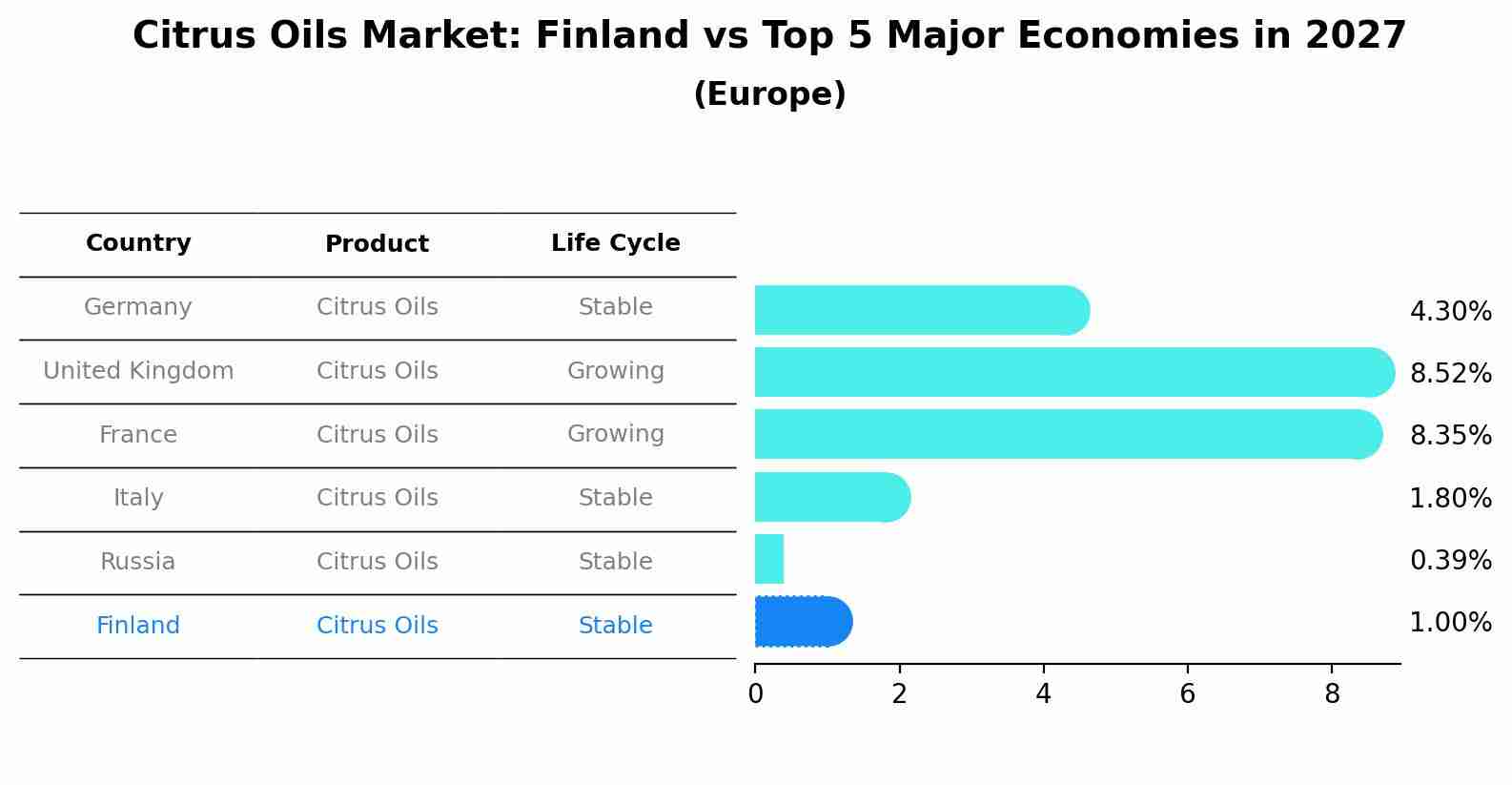 Citrus Oils Market: Finland vs Top 5 Major Economies in 2027
(Europe)

| Country | Product | Life Cycle |
|---|---|---|
| Germany | Citrus Oils | Stable |
| United Kingdom | Citrus Oils | Growing |
| France | Citrus Oils | Growing |
| Italy | Citrus Oils | Stable |
| Russia | Citrus Oils | Stable |
| Finland | Citrus Oils | Stable |

4.30%
8.52%
8.35%
1.80%
0.39%
1.00%

0
2
4
6
8